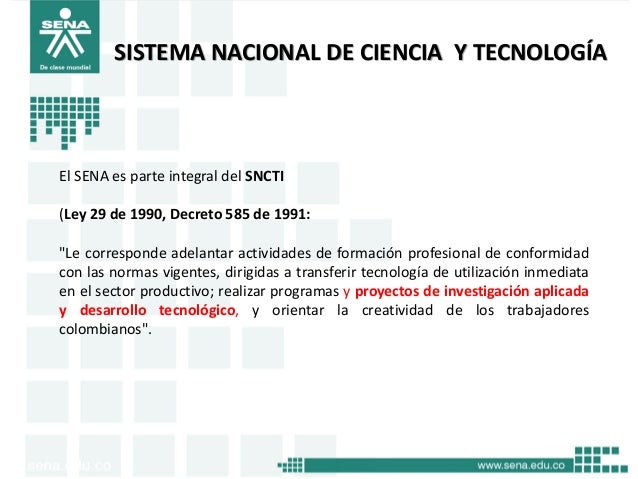 SENA
De clase mundial

SISTEMA NACIONAL DE CIENCIA Y TECNOLOGÍA

El SENA es parte integral del SNCTI

(Ley 29 de 1990, Decreto 585 de 1991:

"Le corresponde adelantar actividades de formación profesional de conformidad con las normas vigentes, dirigidas a transferir tecnología de utilización inmediata en el sector productivo; realizar programas y proyectos de investigación aplicada y desarrollo tecnológico, y orientar la creatividad de los trabajadores colombianos".

sena.edu.co

www.sena.edu.co